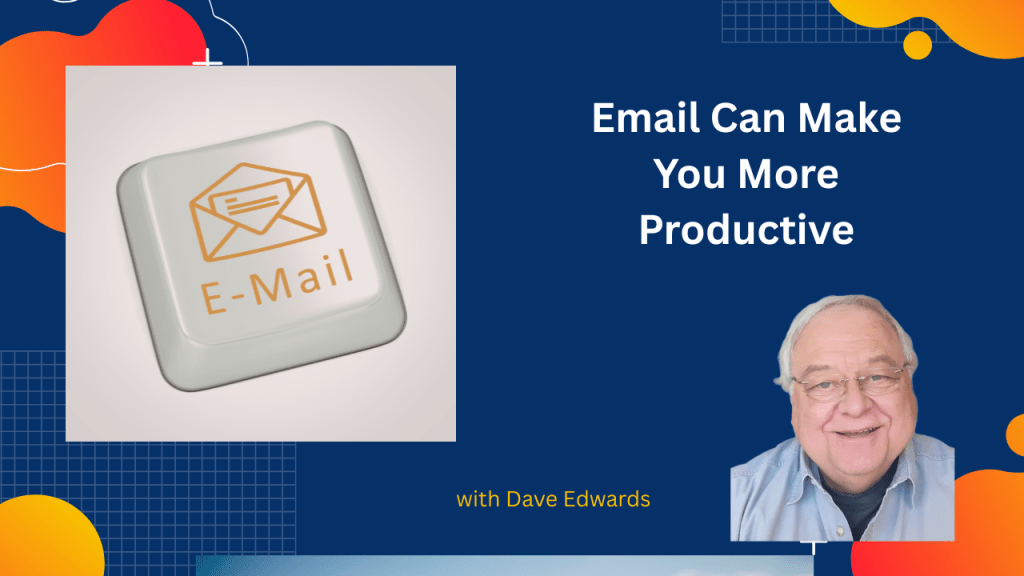 E-Mail

Email Can Make You More Productive

with Dave Edwards